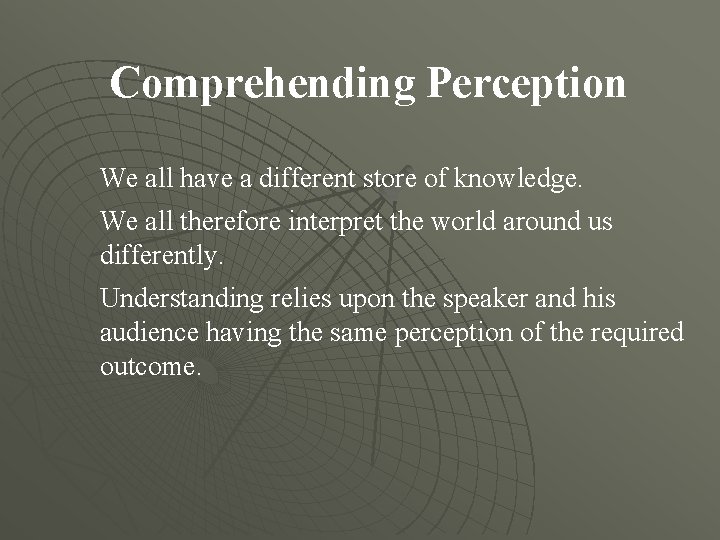 Comprehending Perception

We all have a different store of knowledge.

We all therefore interpret the world around us differently.

Understanding relies upon the speaker and his audience having the same perception of the required outcome.